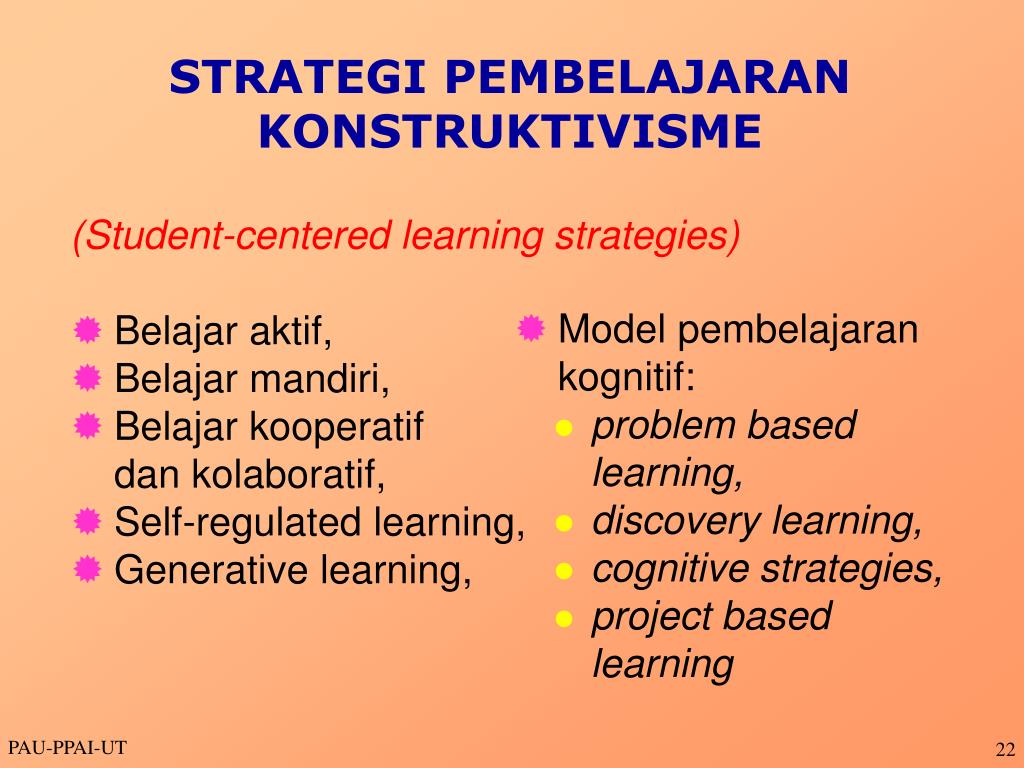 STRATEGI PEMBELAJARAN KONSTRUKTIVISME

(Student-centered learning strategies)

Belajar aktif,
Belajar mandiri,
Belajar kooperatif dan kolaboratif,
Self-regulated learning,
Generative learning,

Model pembelajaran kognitif:
problem based learning,
discovery learning,
cognitive strategies,
project based learning

PAU-PPAI-UT

22